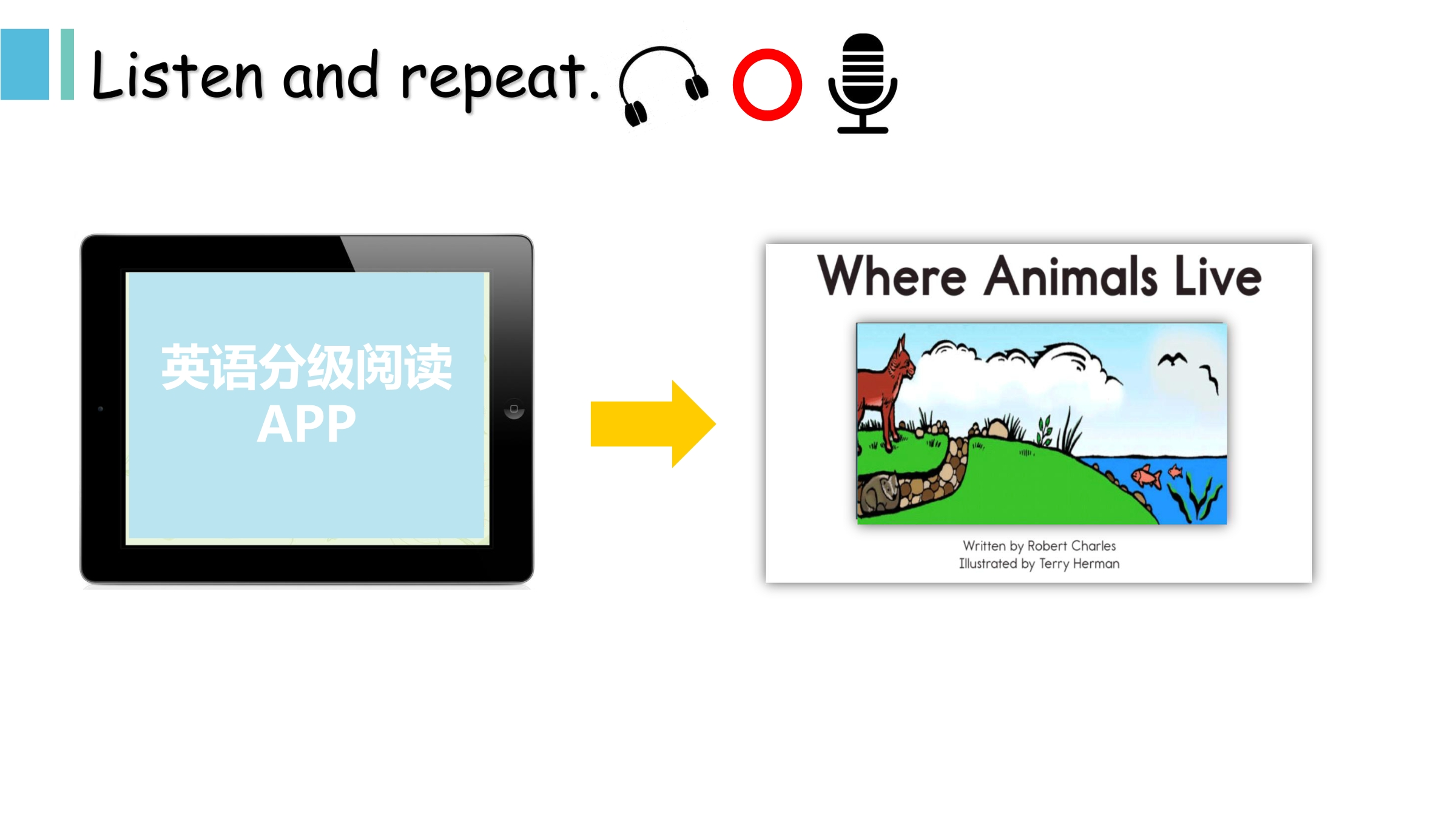 Listen and repeat.

英语分级阅读
APP

Where Animals Live

Written by Robert Charles
Illustrated by Terry Herman